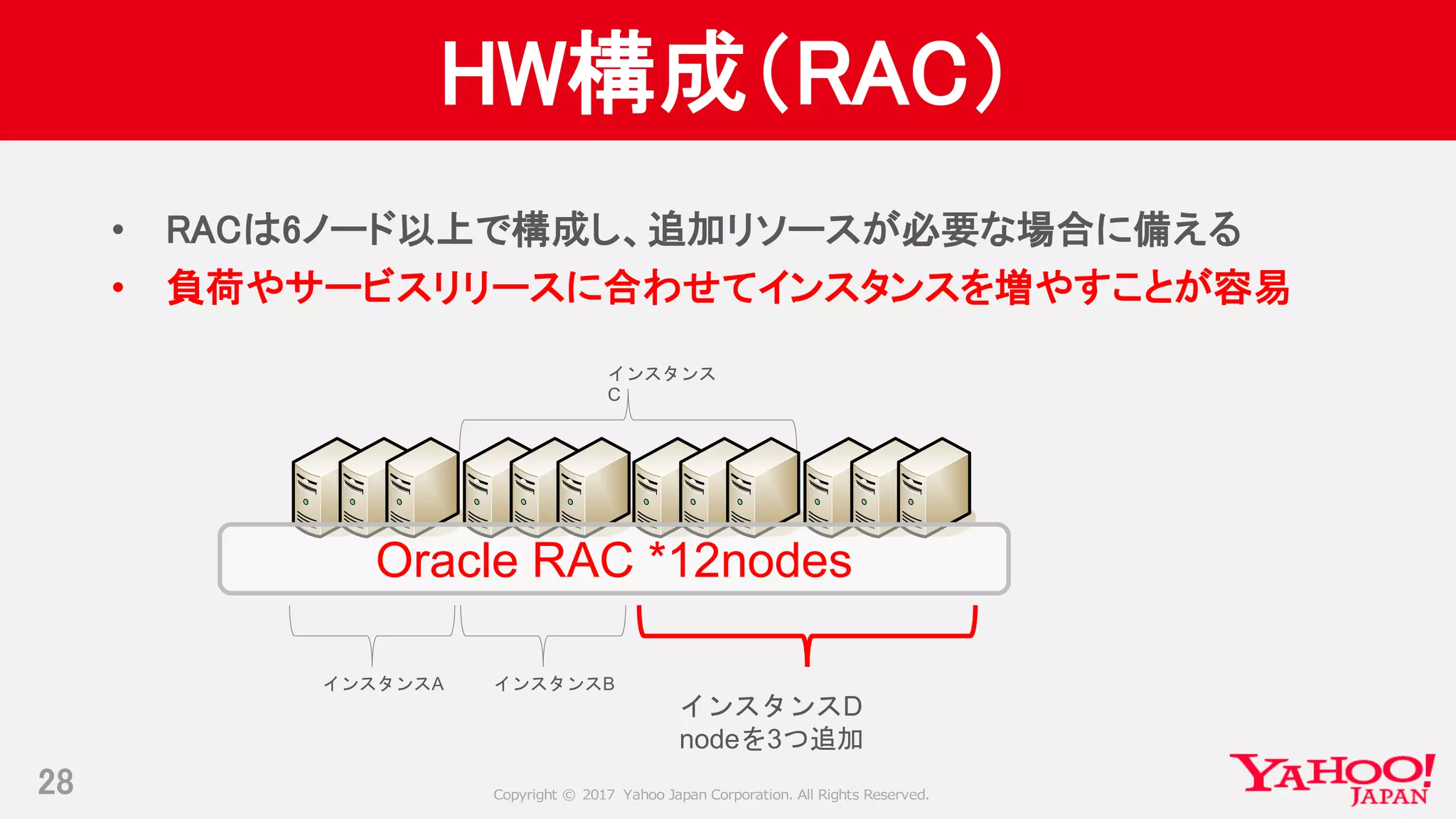 HW構成（RAC）

• RACは6ノード以上で構成し、追加リソースが必要な場合に備える
• 負荷やサービスリリースに合わせてインスタンスを増やすことが容易

インスタンスC

Oracle RAC *12nodes

インスタンスA

インスタンスB

インスタンスD
nodeを3つ追加

28

Copyright © 2017 Yahoo Japan Corporation. All Rights Reserved.

YAHOO! JAPAN